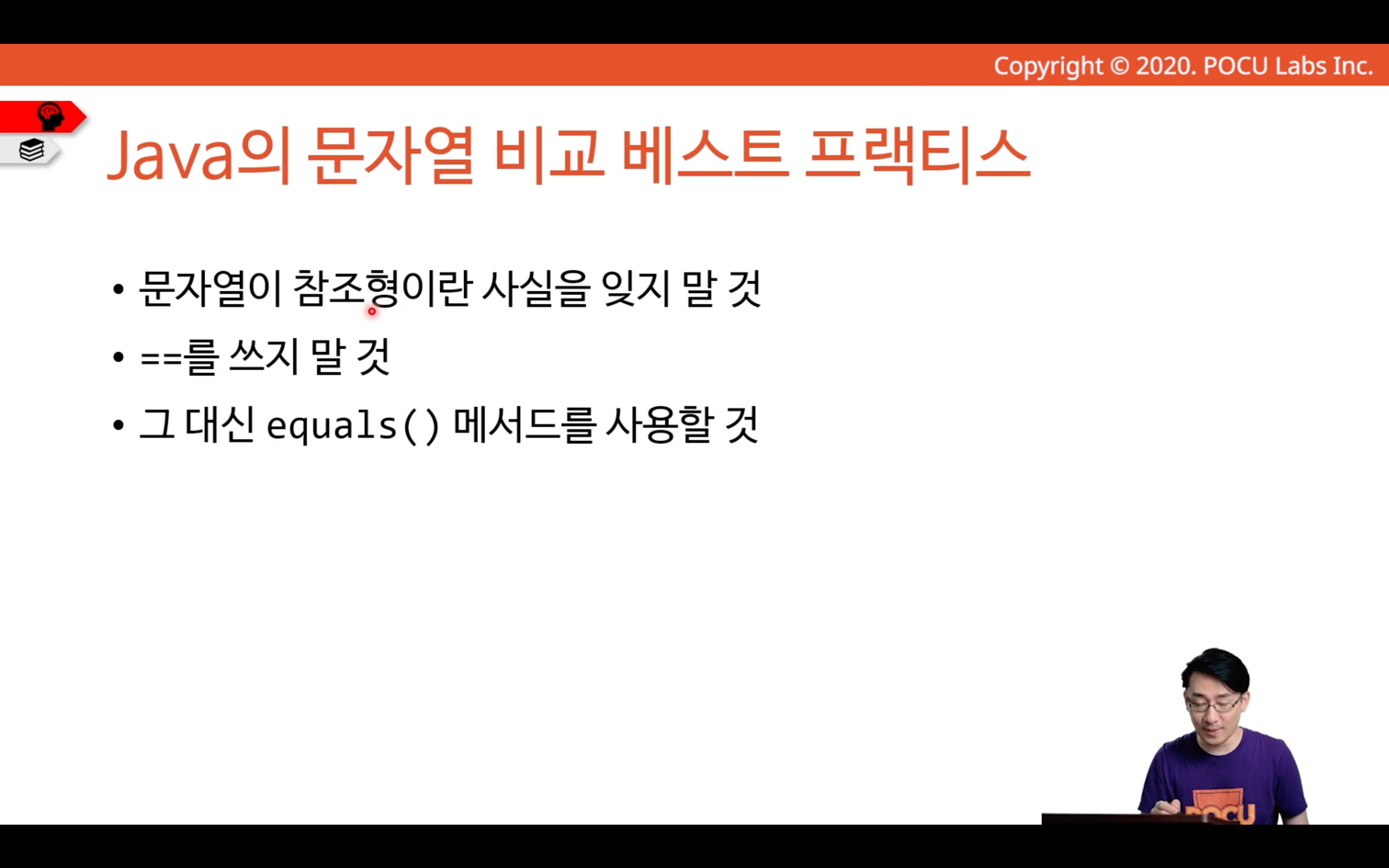 Copyright © 2020. POCU Labs Inc.

Java의 문자열 비교 베스트 프랙티스

• 문자열이 참조형이란 사실을 잊지 말 것
• ==를 쓰지 말 것
• 그 대신 equals() 메서드를 사용할 것

POCU